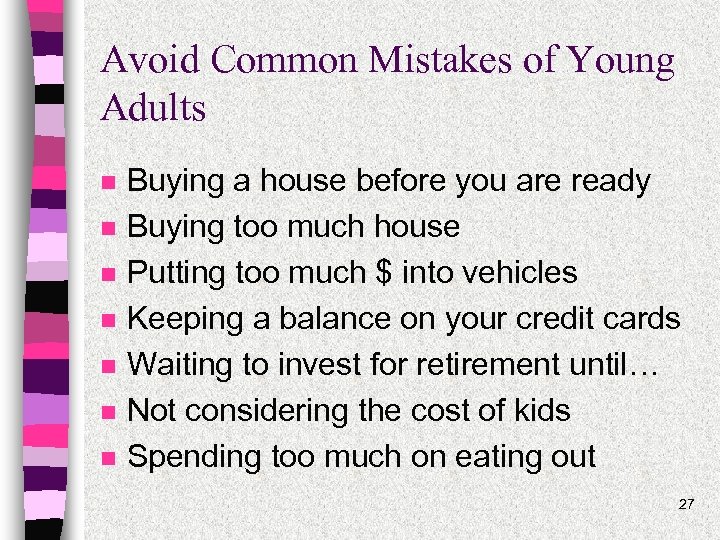 Avoid Common Mistakes of Young Adults

- Buying a house before you are ready
- Buying too much house
- Putting too much \$ into vehicles
- Keeping a balance on your credit cards
- Waiting to invest for retirement until…
- Not considering the cost of kids
- Spending too much on eating out

27